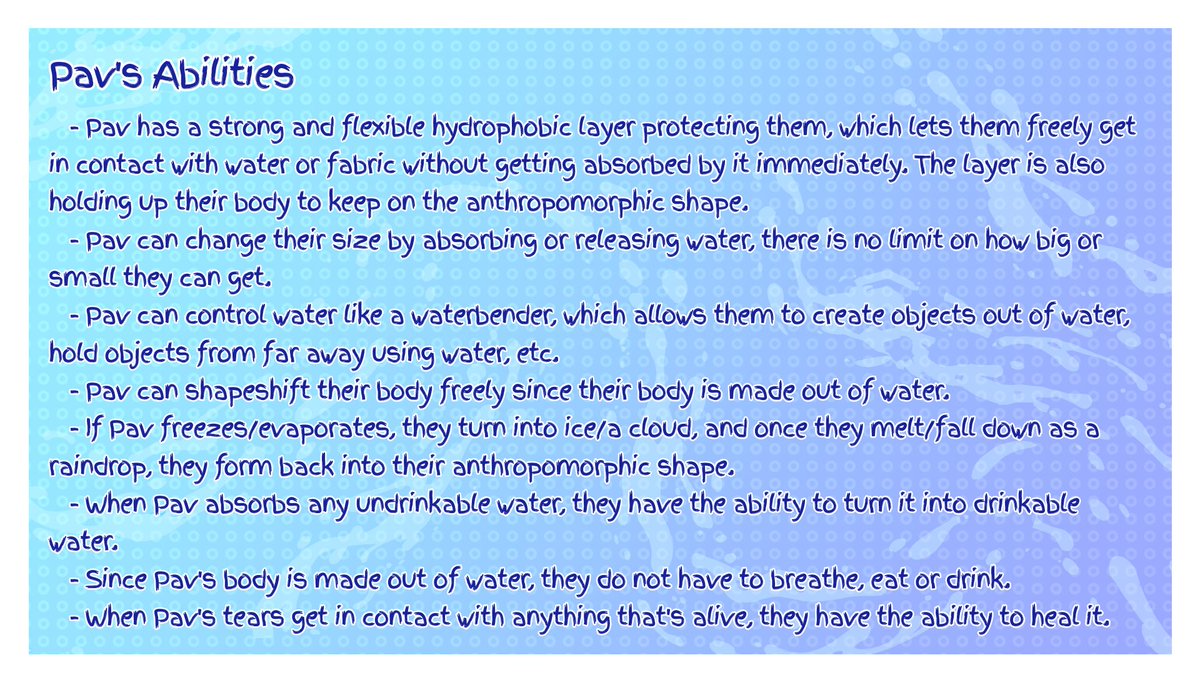 Pav's Abilities

- Pav has a strong and flexible hydrophobic layer protecting them, which lets them freely get in contact with water or fabric without getting absorbed by it immediately. The layer is also holding up their body to keep on the anthropomorphic shape.

- Pav can change their size by absorbing or releasing water, there is no limit on how big or small they can get.

- Pav can control water like a waterbender, which allows them to create objects out of water, hold objects from far away using water, etc.

- Pav can shapeshift their body freely since their body is made out of water.

- If Pav freezes/evaporates, they turn into ice/a cloud, and once they melt/fall down as a raindrop, they form back into their anthropomorphic shape.

- When Pav absorbs any undrinkable water, they have the ability to turn it into drinkable water.

- Since Pav's body is made out of water, they do not have to breathe, eat or drink.

- When Pav's tears get in contact with anything that's alive, they have the ability to heal it.